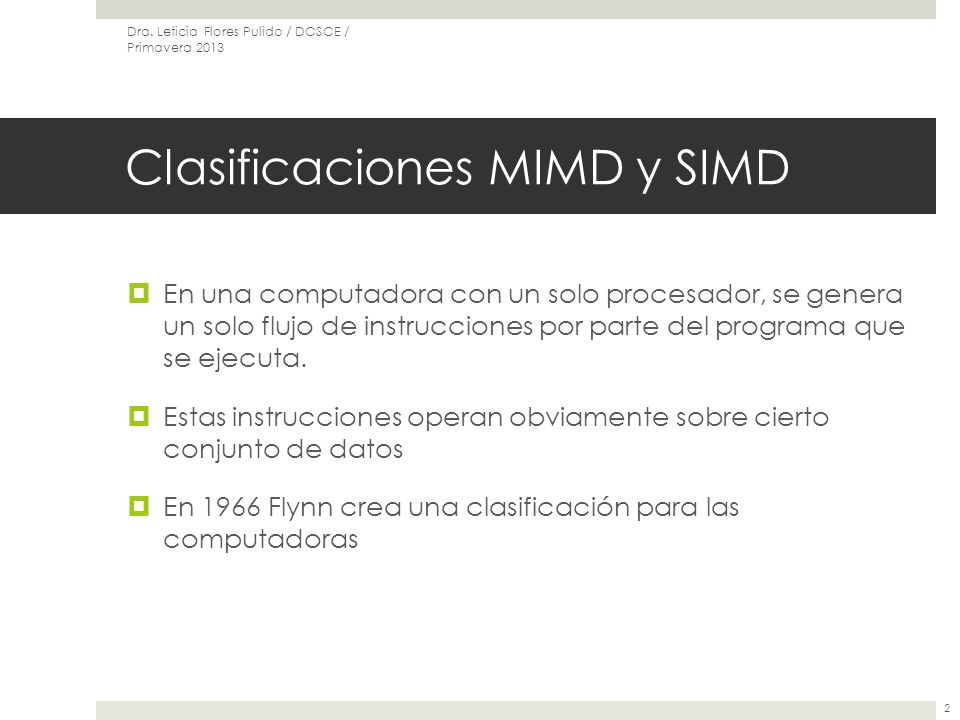 Dra. Leticia Flores Pulido / DCSCE / Primavera 2013

Clasificaciones MIMD y SIMD

En una computadora con un solo procesador, se genera un solo flujo de instrucciones por parte del programa que se ejecuta.

Estas instrucciones operan obviamente sobre cierto conjunto de datos

En 1966 Flynn crea una clasificación para las computadoras

2